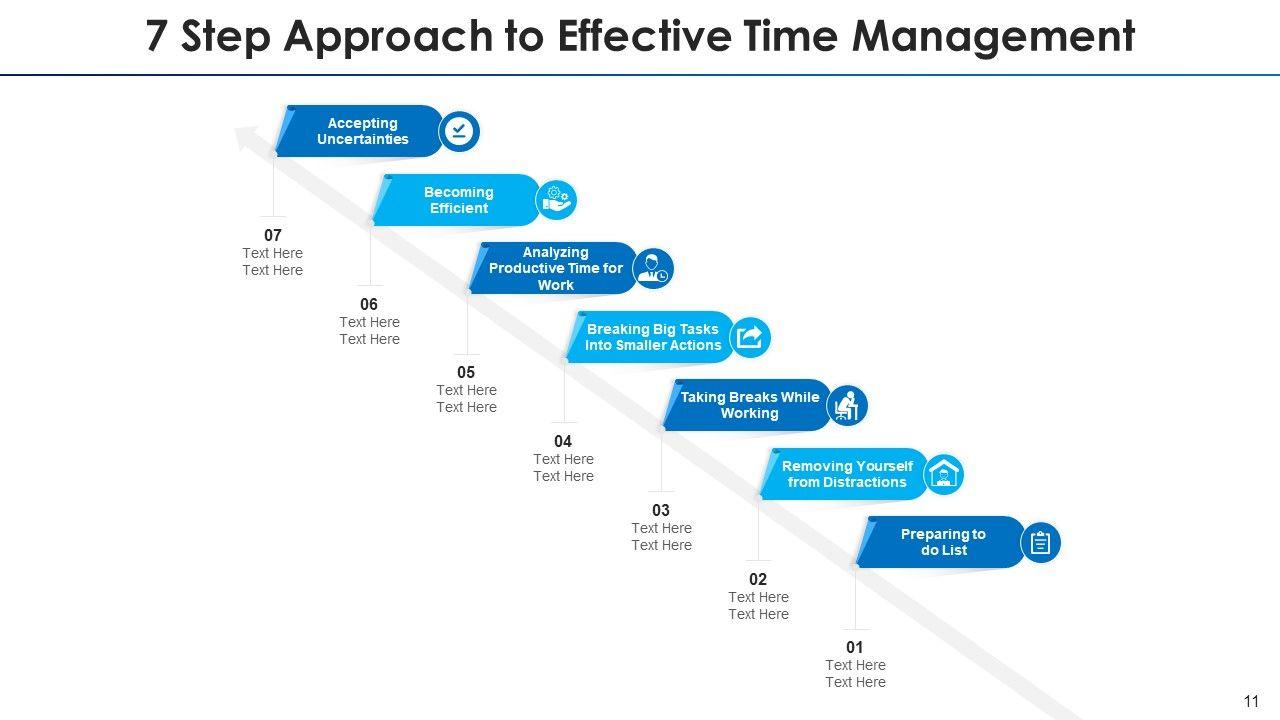 7 Step Approach to Effective Time Management

Accepting Uncertainties

07
Text Here
Text Here

Becoming Efficient

06
Text Here
Text Here

Analyzing Productive Time for Work

05
Text Here
Text Here

Breaking Big Tasks into Smaller Actions

04
Text Here
Text Here

Taking Breaks While Working

03
Text Here
Text Here

Removing Yourself from Distractions

02
Text Here
Text Here

Preparing to do List

01
Text Here
Text Here

11